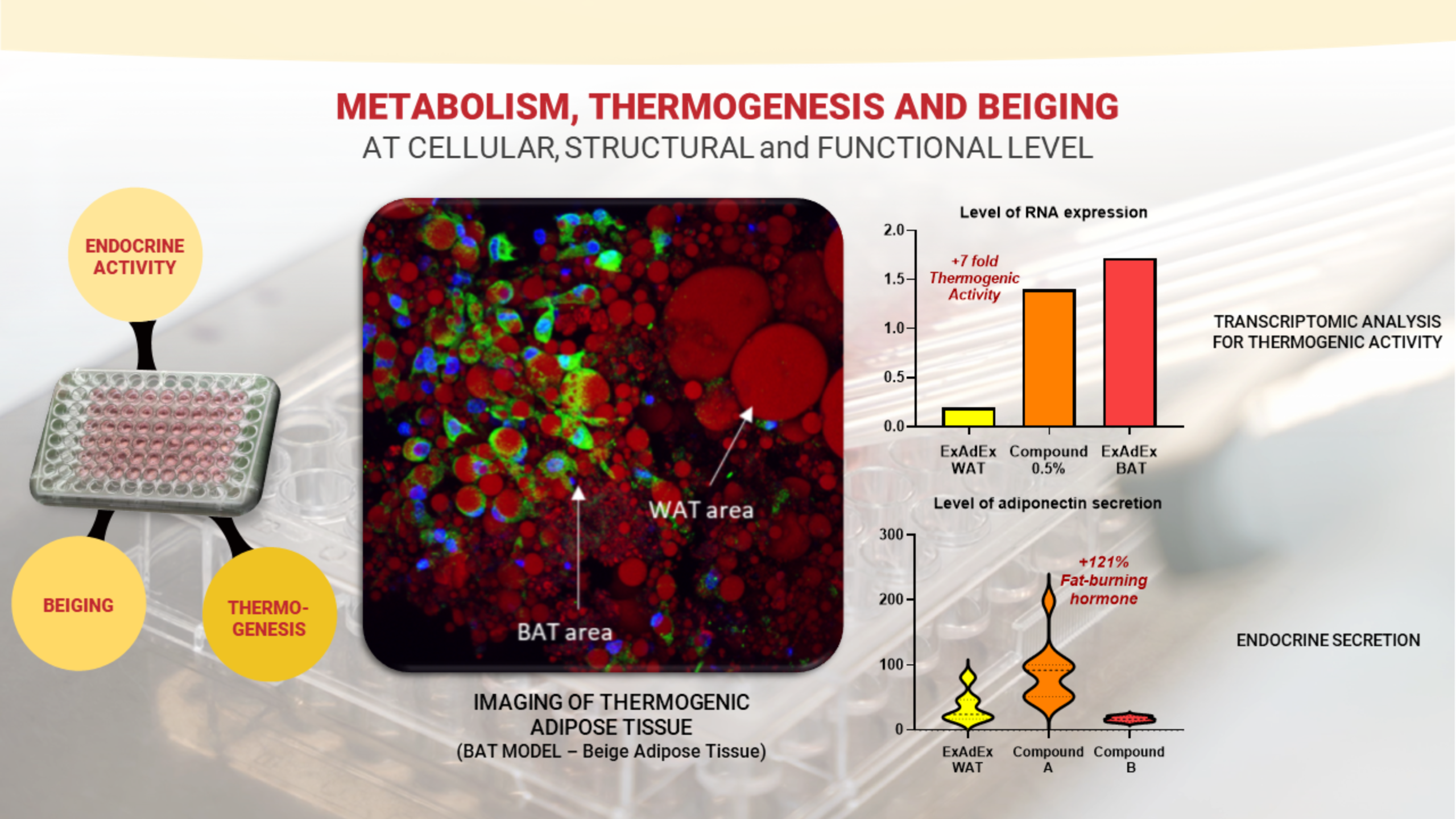 METABOLISM, THERMOGENESIS AND BEIGING
AT CELLULAR, STRUCTURAL and FUNCTIONAL LEVEL

ENDOCRINE ACTIVITY

BEIGING

THERMO-GENESIS

WAT area

BAT area

IMAGING OF THERMOGENIC ADIPOSE TISSUE
(BAT MODEL – Beige Adipose Tissue)

Level of RNA expression

2.0
1.5
1.0
0.5
0.0

+7 fold Thermogenic Activity

ExAdEx WAT
Compound 0.5%
ExAdEx BAT

TRANSCRIPTOMIC ANALYSIS FOR THERMOGENIC ACTIVITY

Level of adiponectin secretion

300
200
100
0

+121% Fat-burning hormone

ExAdEx WAT
Compound A
Compound B

ENDOCRINE SECRETION